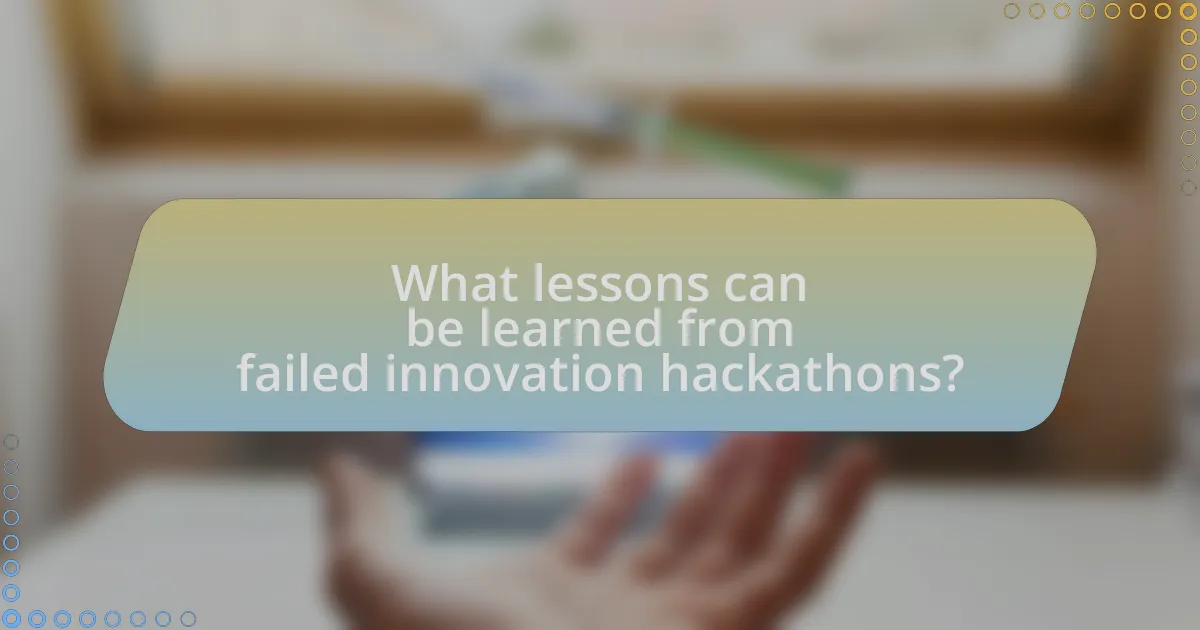 What lessons can be learned from failed innovation hackathons?